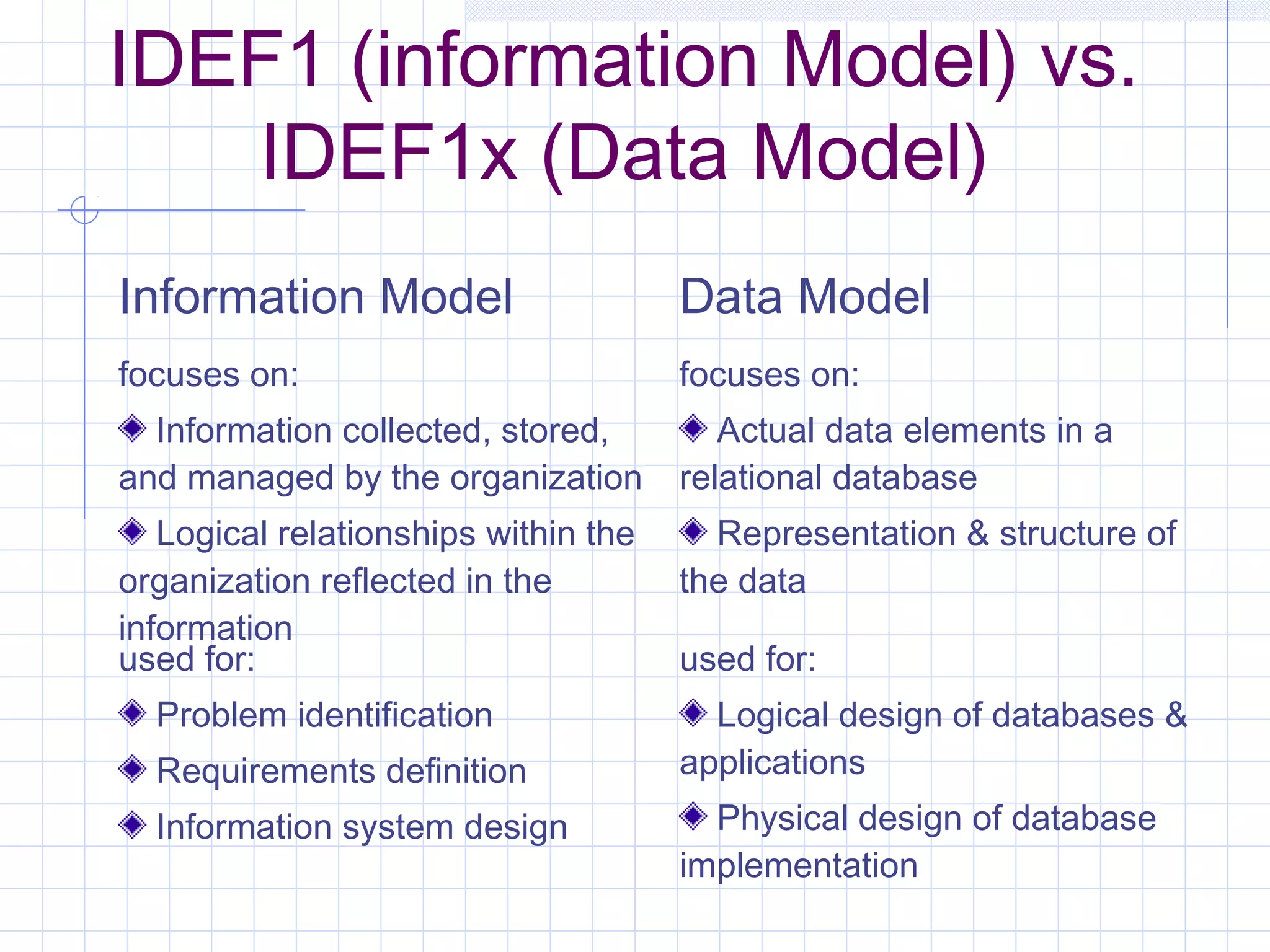 IDEF1 (information Model) vs. IDEF1x (Data Model)

Information Model

focuses on:

◈ Information collected, stored, and managed by the organization

◈ Logical relationships within the organization reflected in the information

used for:

◈ Problem identification

◈ Requirements definition

◈ Information system design

Data Model

focuses on:

◈ Actual data elements in a relational database

◈ Representation & structure of the data

used for:

◈ Logical design of databases & applications

◈ Physical design of database implementation